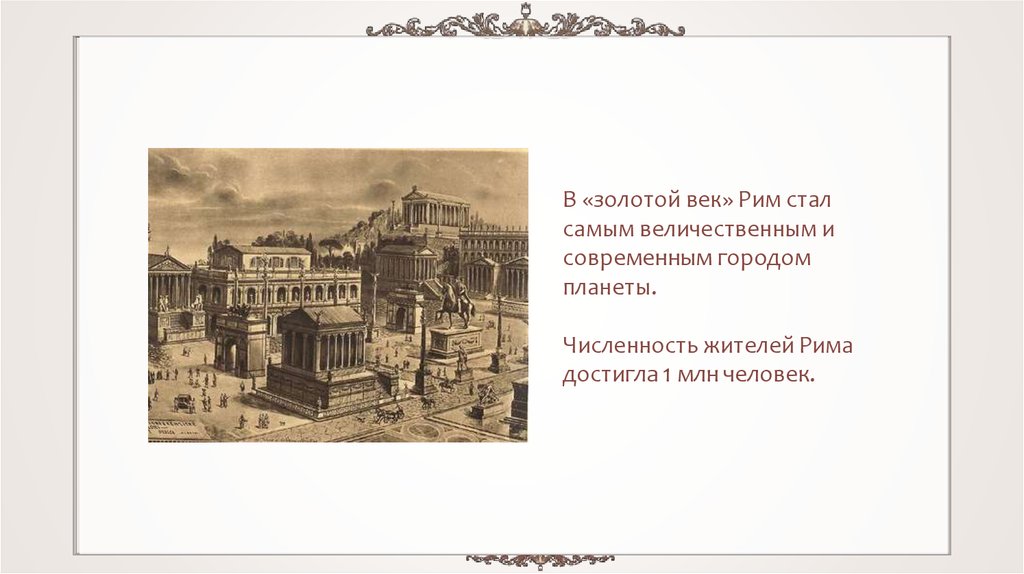 В «золотой век» Рим стал самым величественным и современным городом планеты.

Численность жителей Рима достигла 1 млн человек.